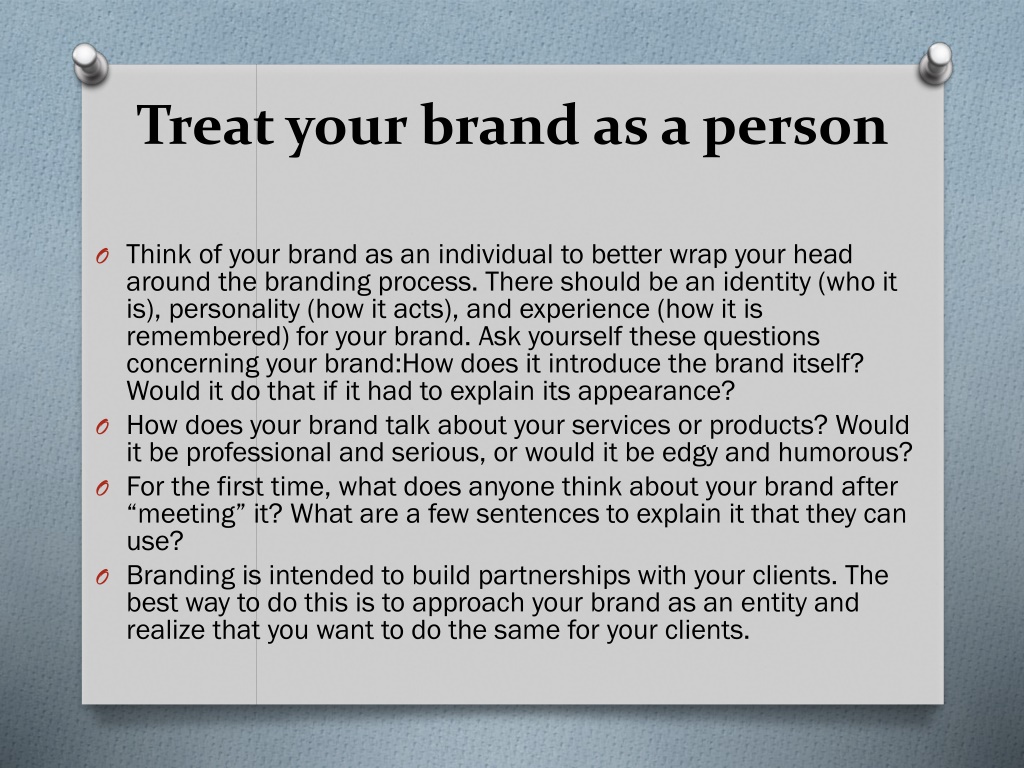 Treat your brand as a person

O Think of your brand as an individual to better wrap your head around the branding process. There should be an identity (who it is), personality (how it acts), and experience (how it is remembered) for your brand. Ask yourself these questions concerning your brand:How does it introduce the brand itself? Would it do that if it had to explain its appearance?
O How does your brand talk about your services or products? Would it be professional and serious, or would it be edgy and humorous?
O For the first time, what does anyone think about your brand after “meeting” it? What are a few sentences to explain it that they can use?
O Branding is intended to build partnerships with your clients. The best way to do this is to approach your brand as an entity and realize that you want to do the same for your clients.